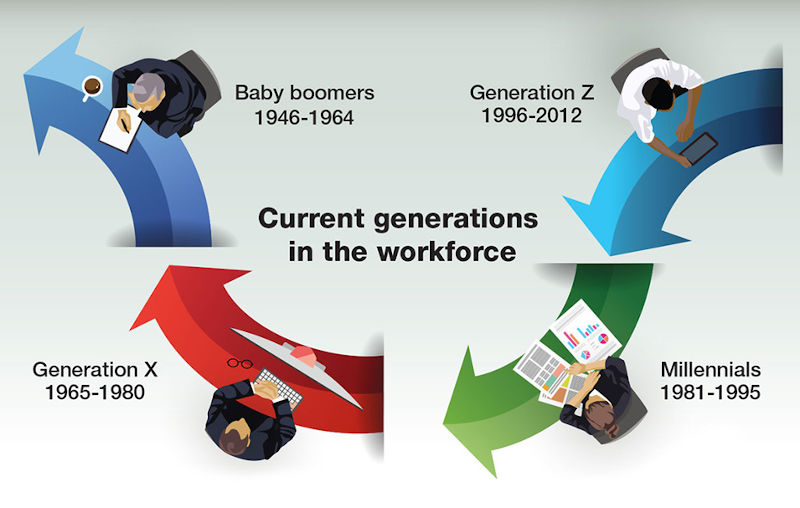 Baby boomers
1946-1964

Generation Z
1996-2012

Current generations in the workforce

Generation X
1965-1980

Millennials
1981-1995